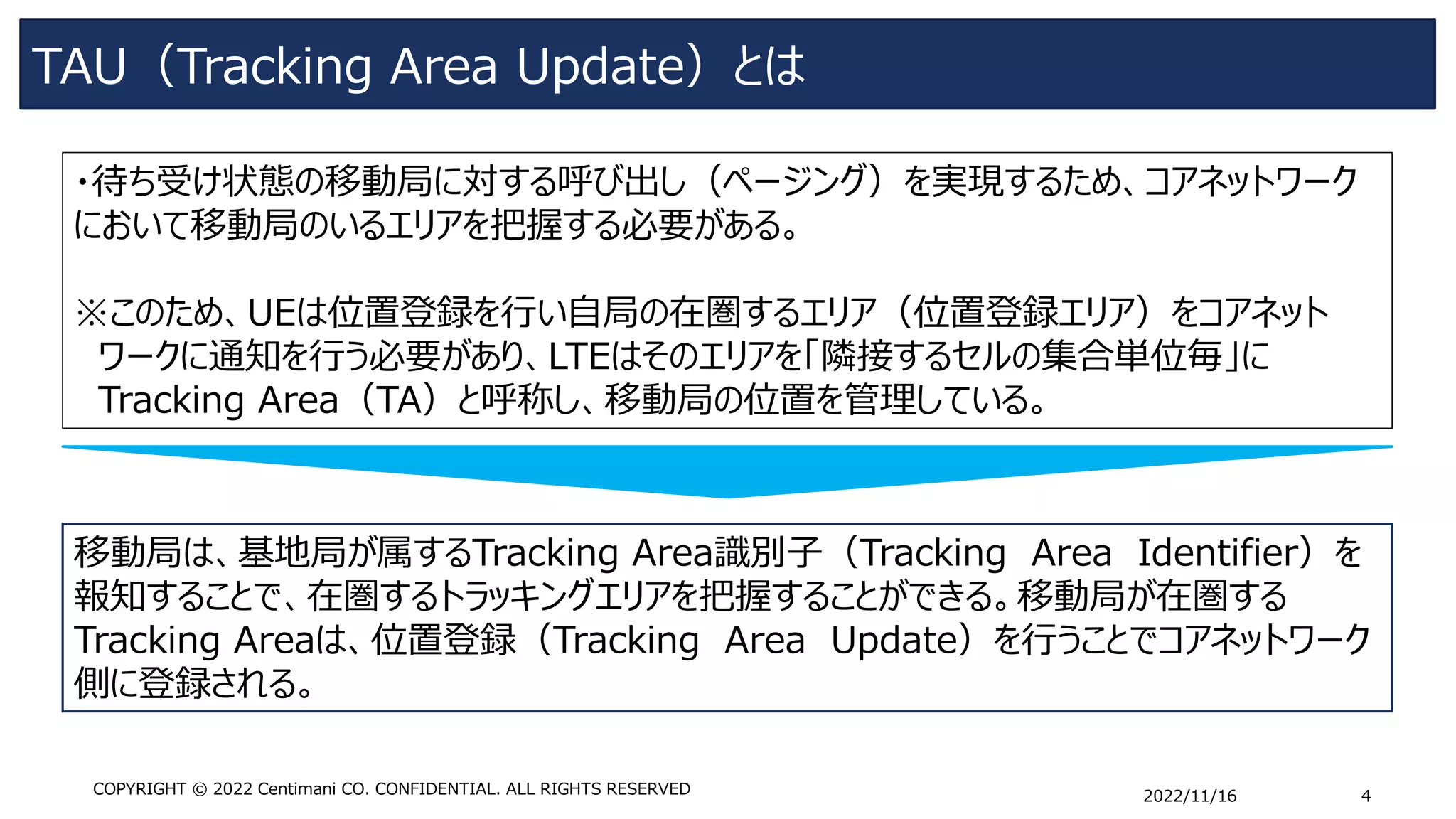 TAU（Tracking Area Update）とは

・待ち受け状態の移動局に対する呼び出し（ページング）を実現するため、コアネットワークにおいて移動局のいるエリアを把握する必要がある。

※このため、UEは位置登録を行い自局の在圏するエリア（位置登録エリア）をコアネットワークに通知を行う必要があり、LTEはそのエリアを「隣接するセルの集合単位毎」にTracking Area（TA）と呼称し、移動局の位置を管理している。

移動局は、基地局が属するTracking Area識別子（Tracking Area Identifier）を報知することで、在圏するトラッキングエリアを把握することができる。移動局が在圏するTracking Areaは、位置登録（Tracking Area Update）を行うことでコアネットワーク側に登録される。

COPYRIGHT © 2022 Centimani CO. CONFIDENTIAL. ALL RIGHTS RESERVED

2022/11/16

4